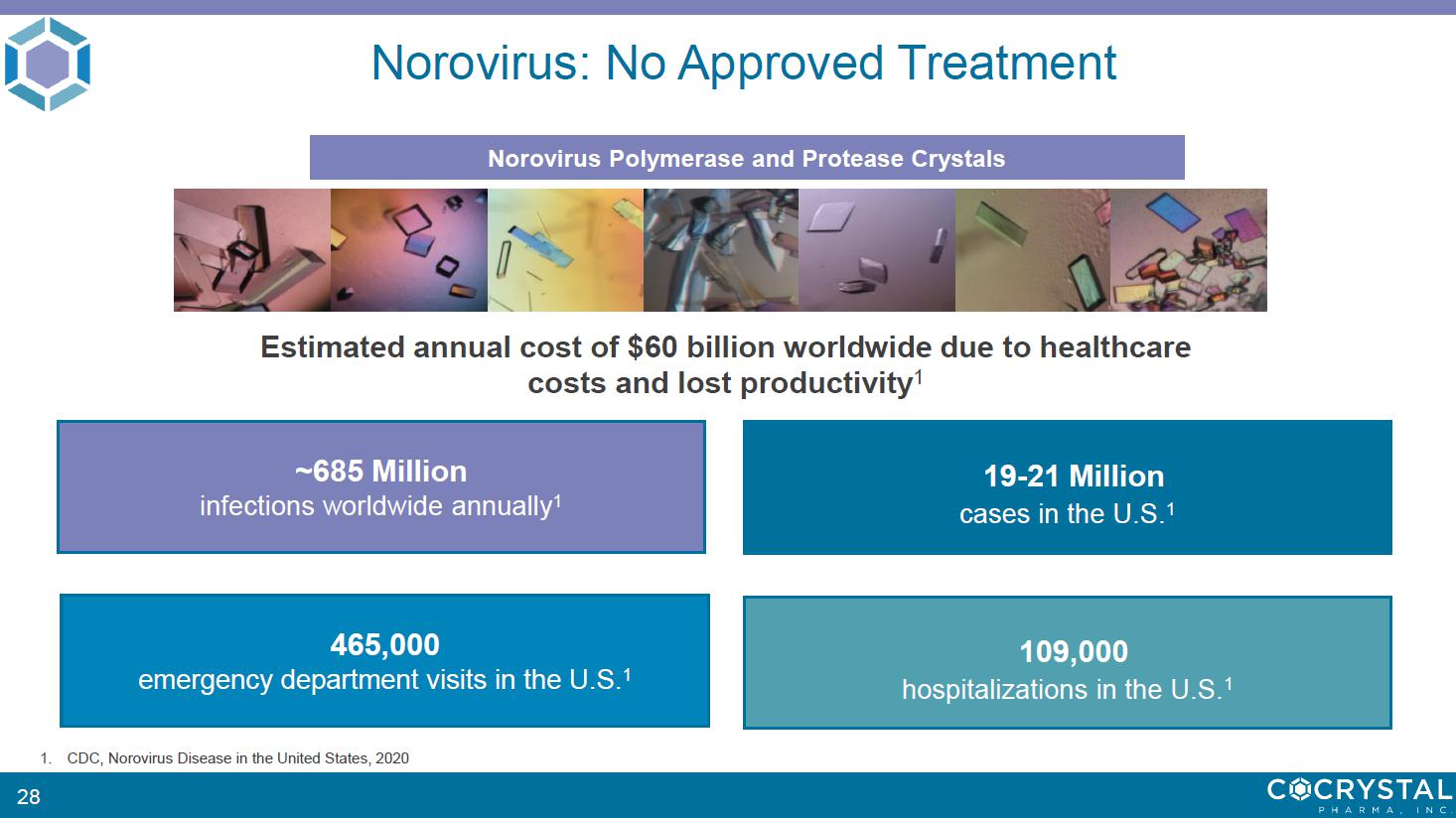 Norovirus: No Approved Treatment

Norovirus Polymerase and Protease Crystals

Estimated annual cost of \$60 billion worldwide due to healthcare costs and lost productivity$^1$

~685 Million
infections worldwide annually$^1$

19-21 Million
cases in the U.S.$^1$

465,000
emergency department visits in the U.S.$^1$

109,000
hospitalizations in the U.S.$^1$

1. CDC, Norovirus Disease in the United States, 2020

28

COCRYSTAL
PHARMA, INC.